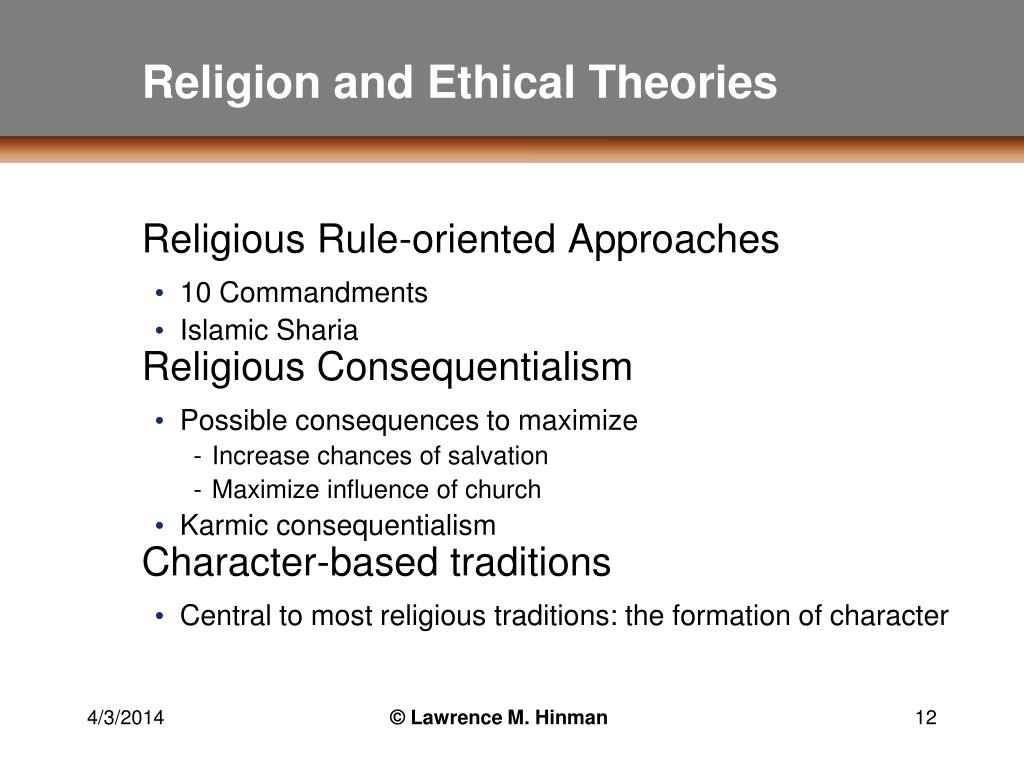 Religion and Ethical Theories

Religious Rule-oriented Approaches

• 10 Commandments
• Islamic Sharia

Religious Consequentialism

• Possible consequences to maximize
- Increase chances of salvation
- Maximize influence of church
• Karmic consequentialism

Character-based traditions

• Central to most religious traditions: the formation of character

4/3/2014

© Lawrence M. Hinman

12